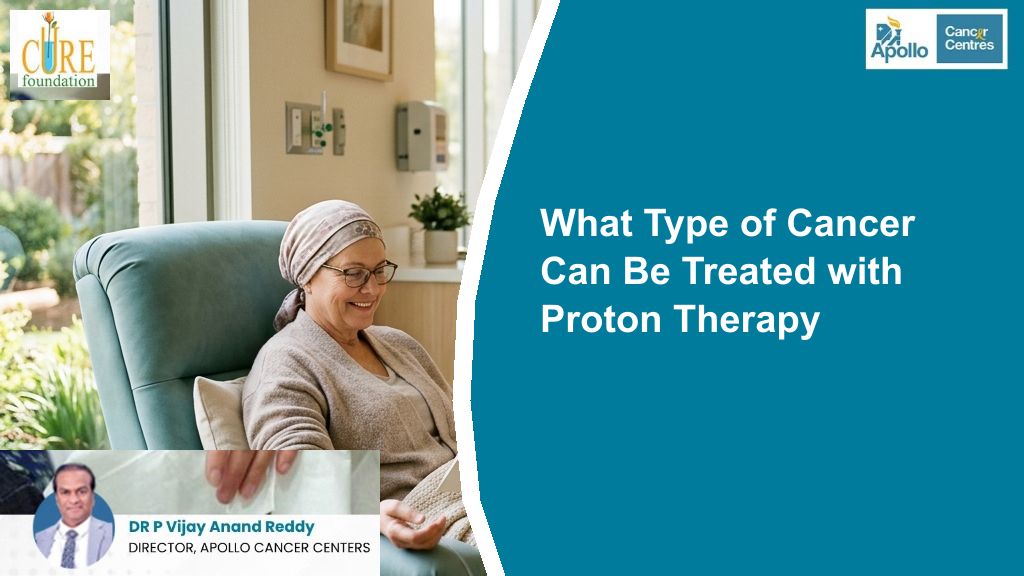 CURE foundation

Apollo Cancer Centres

What Type of Cancer Can Be Treated with Proton Therapy

DR P Vijay Anand Reddy
DIRECTOR, APOLLO CANCER CENTERS